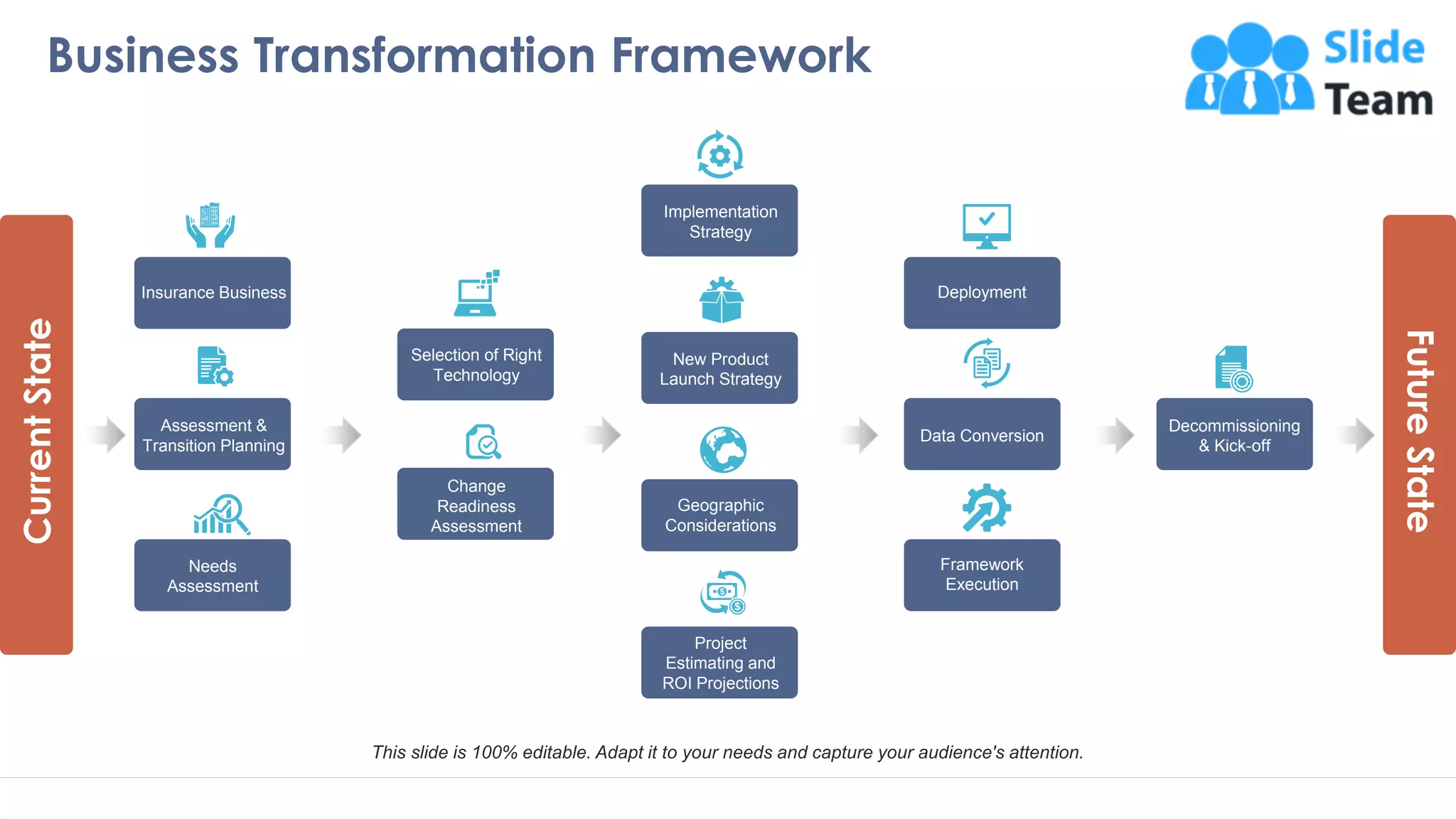 Business Transformation Framework

Slide Team

Current State

Insurance Business

Assessment & Transition Planning

Needs Assessment

Selection of Right Technology

Change Readiness Assessment

Implementation Strategy

New Product Launch Strategy

Geographic Considerations

Project Estimating and ROI Projections

Deployment

Data Conversion

Framework Execution

Decommissioning & Kick-off

Future State

This slide is 100% editable. Adapt it to your needs and capture your audience's attention.